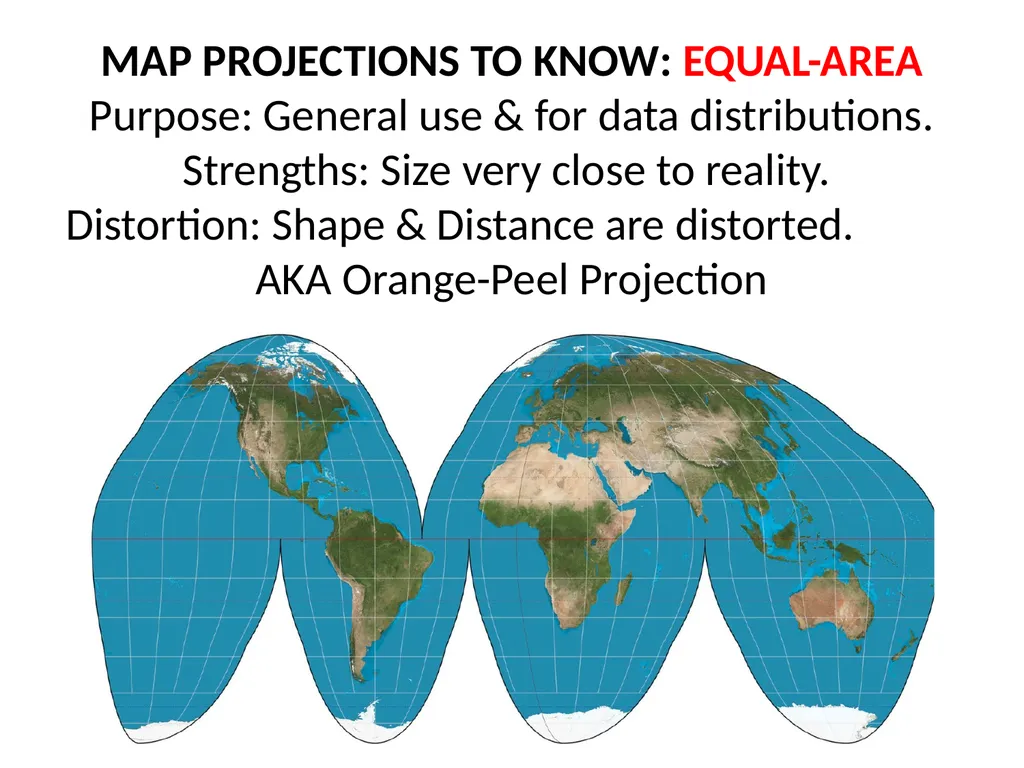 MAP PROJECTIONS TO KNOW: EQUAL-AREA
Purpose: General use & for data distributions.
Strengths: Size very close to reality.
Distortion: Shape & Distance are distorted.
AKA Orange-Peel Projection